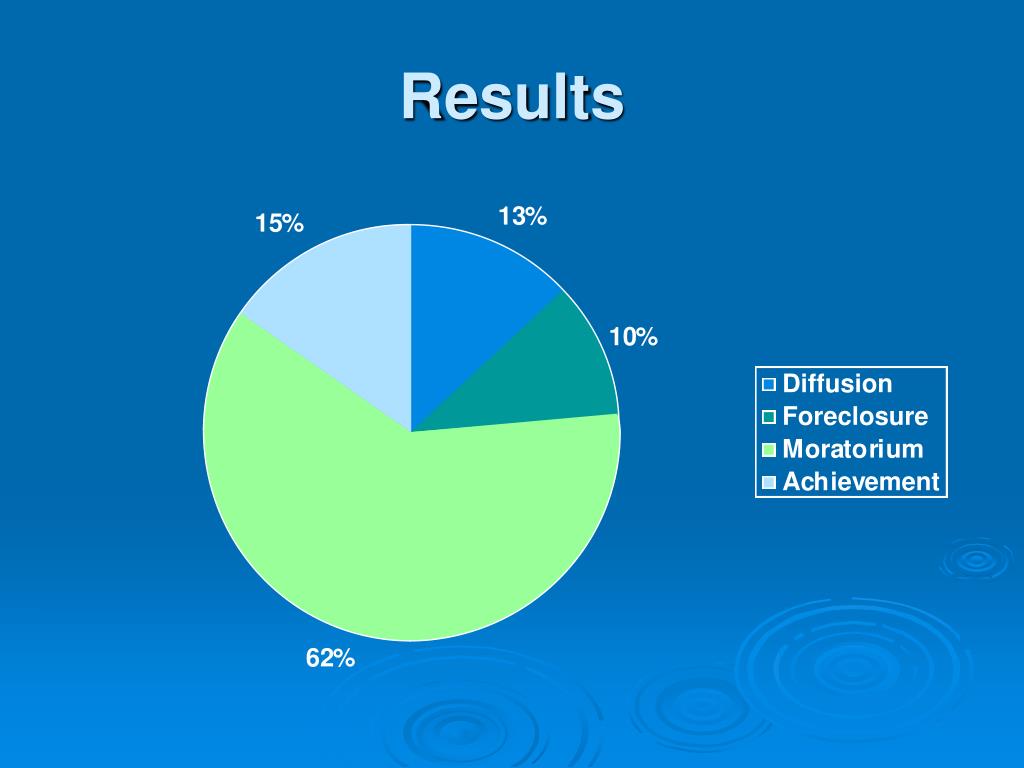 Results

15%

13%

10%

62%

Diffusion
Foreclosure
Moratorium
Achievement